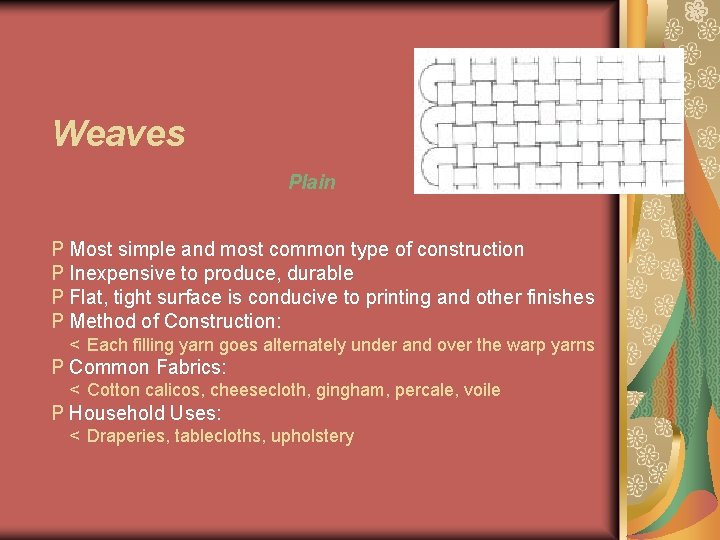 Weaves

Plain

P Most simple and most common type of construction
P Inexpensive to produce, durable
P Flat, tight surface is conducive to printing and other finishes
P Method of Construction:
< Each filling yarn goes alternately under and over the warp yarns
P Common Fabrics:
< Cotton calicos, cheesecloth, gingham, percale, voile
P Household Uses:
< Draperies, tablecloths, upholstery